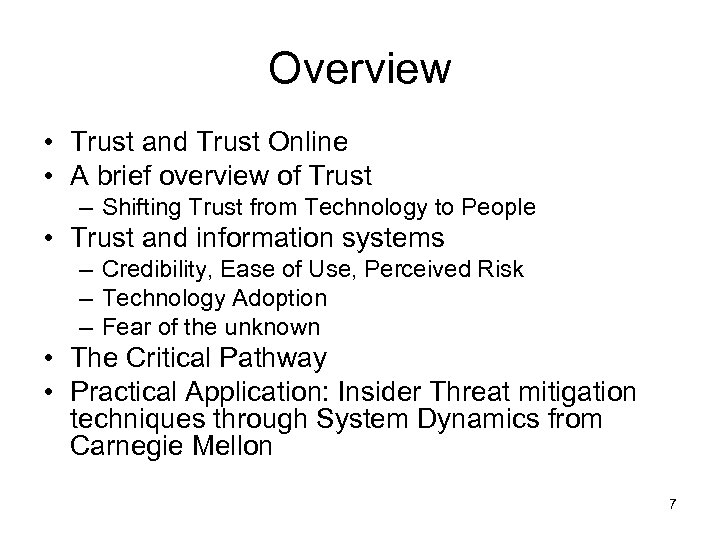 Overview

• Trust and Trust Online
• A brief overview of Trust
  – Shifting Trust from Technology to People
• Trust and information systems
  – Credibility, Ease of Use, Perceived Risk
  – Technology Adoption
  – Fear of the unknown
• The Critical Pathway
• Practical Application: Insider Threat mitigation techniques through System Dynamics from Carnegie Mellon

7